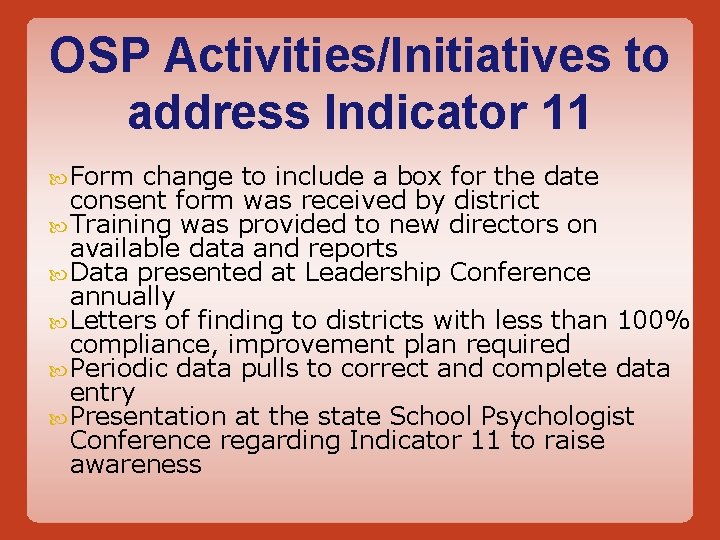 OSP Activities/Initiatives to address Indicator 11

Form change to include a box for the date consent form was received by district
Training was provided to new directors on available data and reports
Data presented at Leadership Conference annually
Letters of finding to districts with less than 100% compliance, improvement plan required
Periodic data pulls to correct and complete data entry
Presentation at the state School Psychologist Conference regarding Indicator 11 to raise awareness